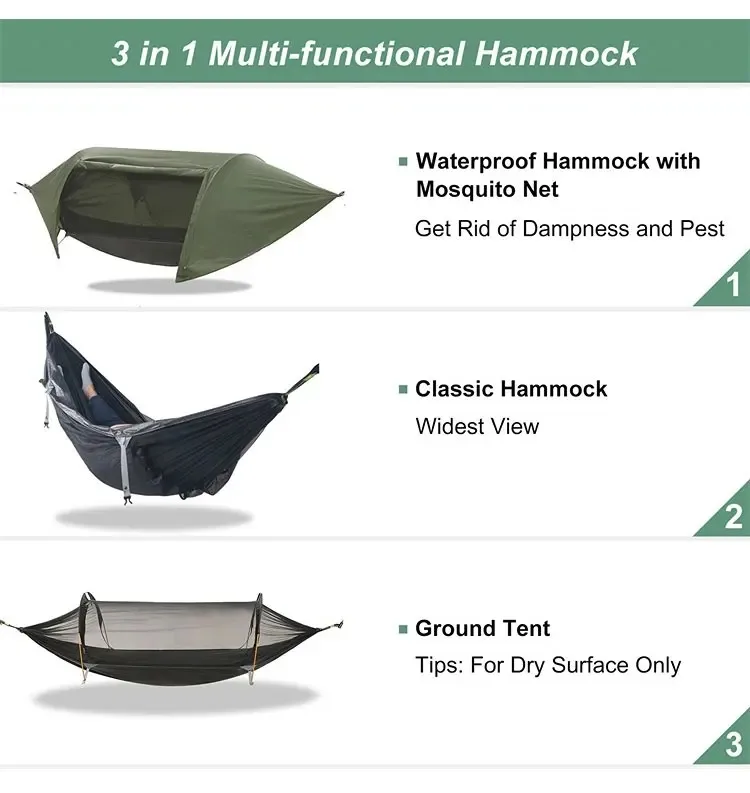 3 in 1 Multi-functional Hammock

▪ Waterproof Hammock with Mosquito Net

Get Rid of Dampness and Pest

1

▪ Classic Hammock

Widest View

2

▪ Ground Tent

Tips: For Dry Surface Only

3